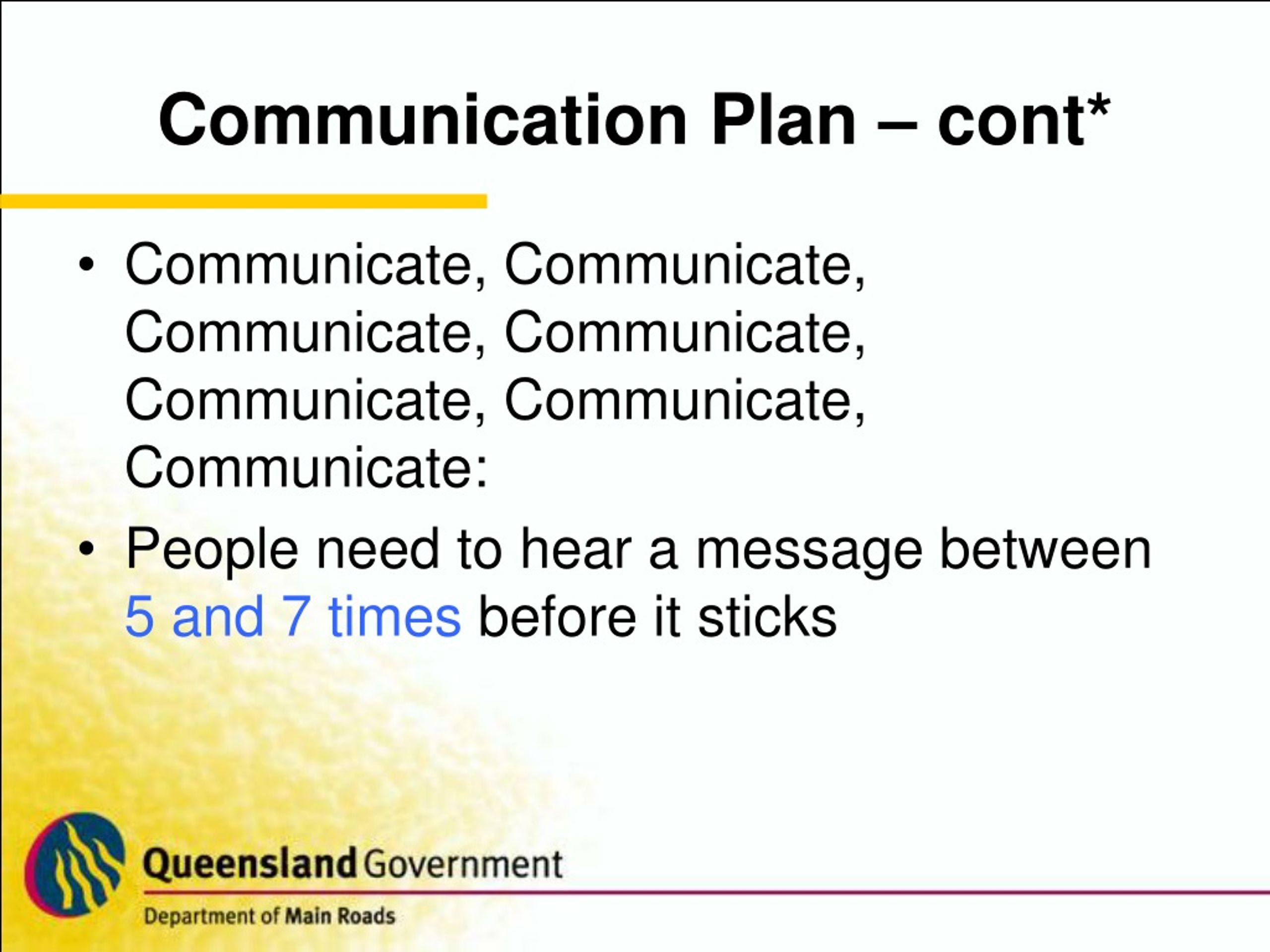 Communication Plan – cont*

• Communicate, Communicate, Communicate, Communicate, Communicate, Communicate, Communicate:

• People need to hear a message between 5 and 7 times before it sticks

Queensland Government

Department of Main Roads